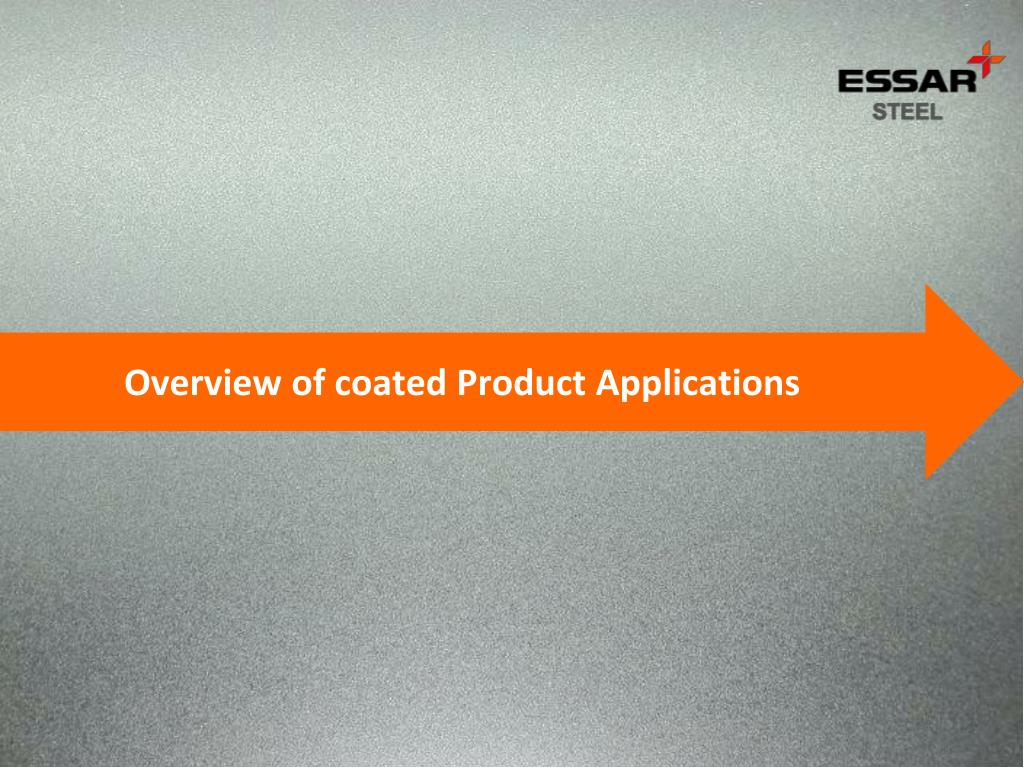 ESSAR
STEEL

Overview of coated Product Applications